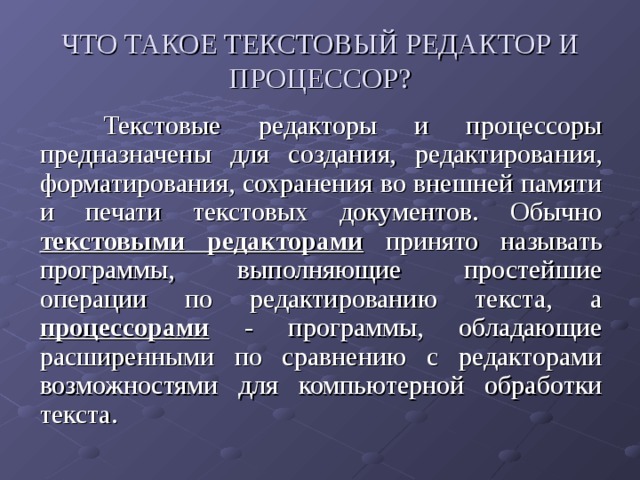 ЧТО ТАКОЕ ТЕКСТОВЫЙ РЕДАКТОР И ПРОЦЕССОР?

Текстовые редакторы и процессоры предназначены для создания, редактирования, форматирования, сохранения во внешней памяти и печати текстовых документов. Обычно текстовыми редакторами принято называть программы, выполняющие простейшие операции по редактированию текста, а процессорами - программы, обладающие расширенными по сравнению с редакторами возможностями для компьютерной обработки текста.